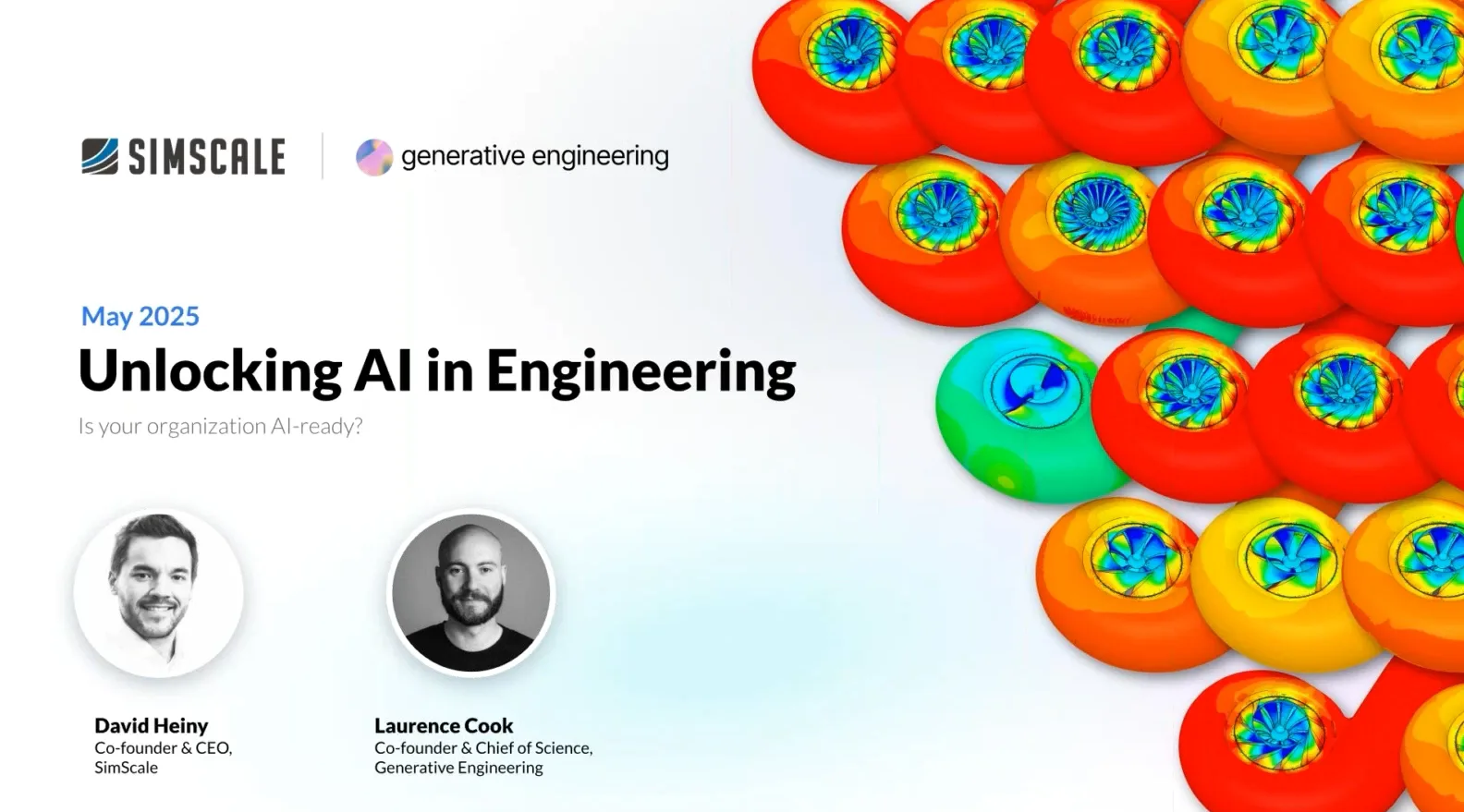 SIMSCALE

generative engineering

May 2025

Unlocking AI in Engineering

Is your organization AI-ready?

David Heiny
Co-founder & CEO,
SimScale

Laurence Cook
Co-founder & Chief of Science,
Generative Engineering